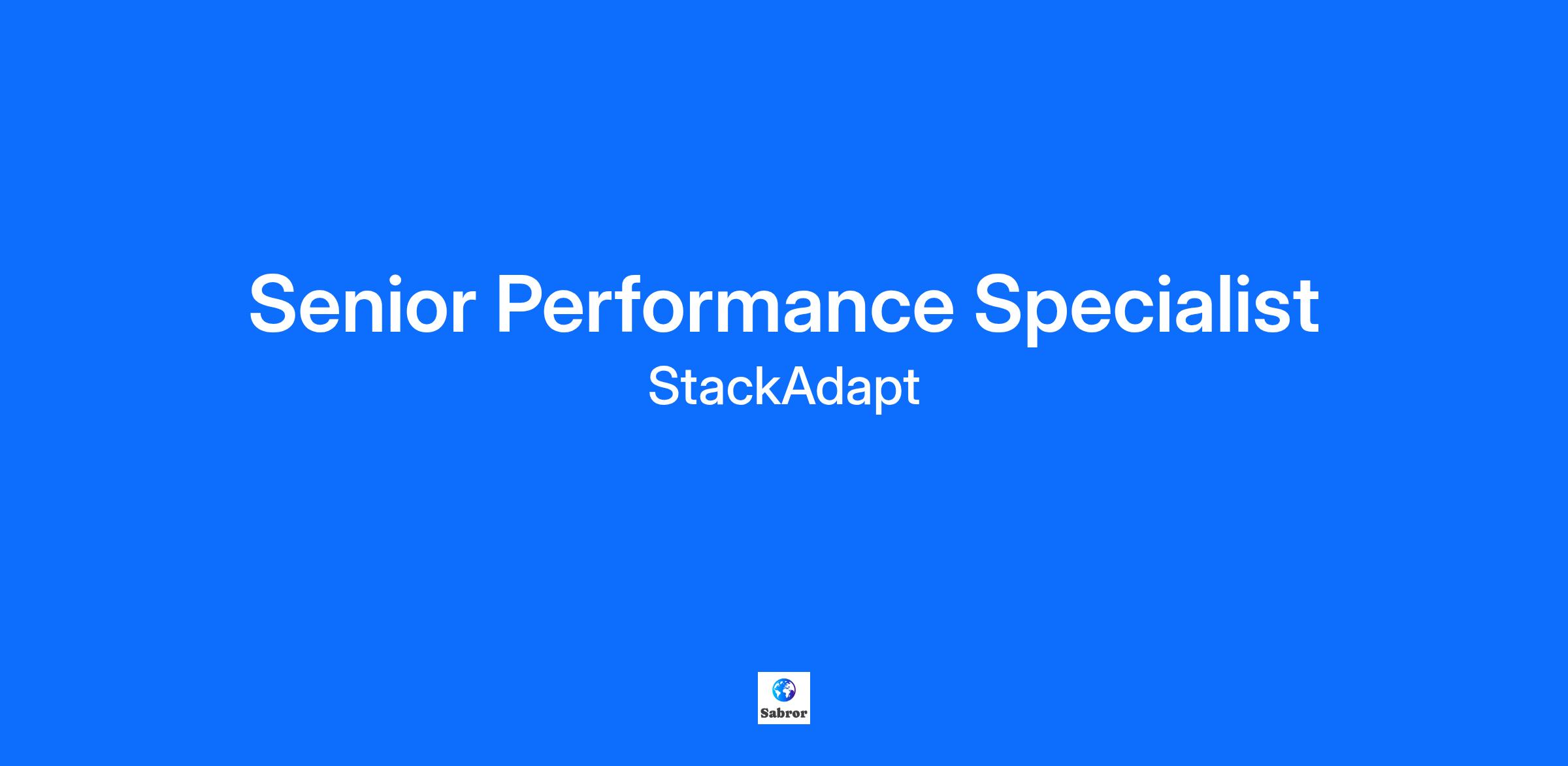 Senior Performance Specialist
StackAdapt

Sabror